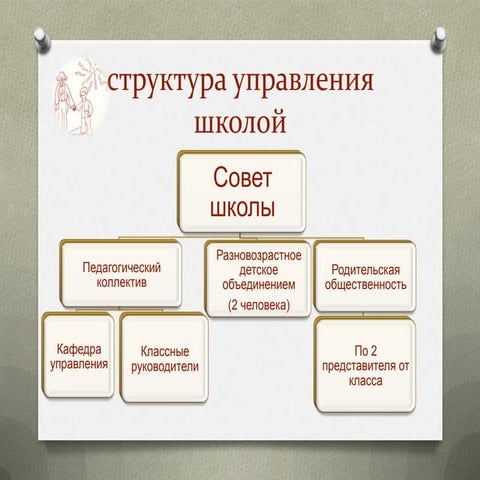 структура управления школой

Совет школы

Педагогический коллектив

Разновозрастное детское объединением

(2 человека)

Родительская общественность

Кафедра управления

Классные руководители

По 2 представителя от класса